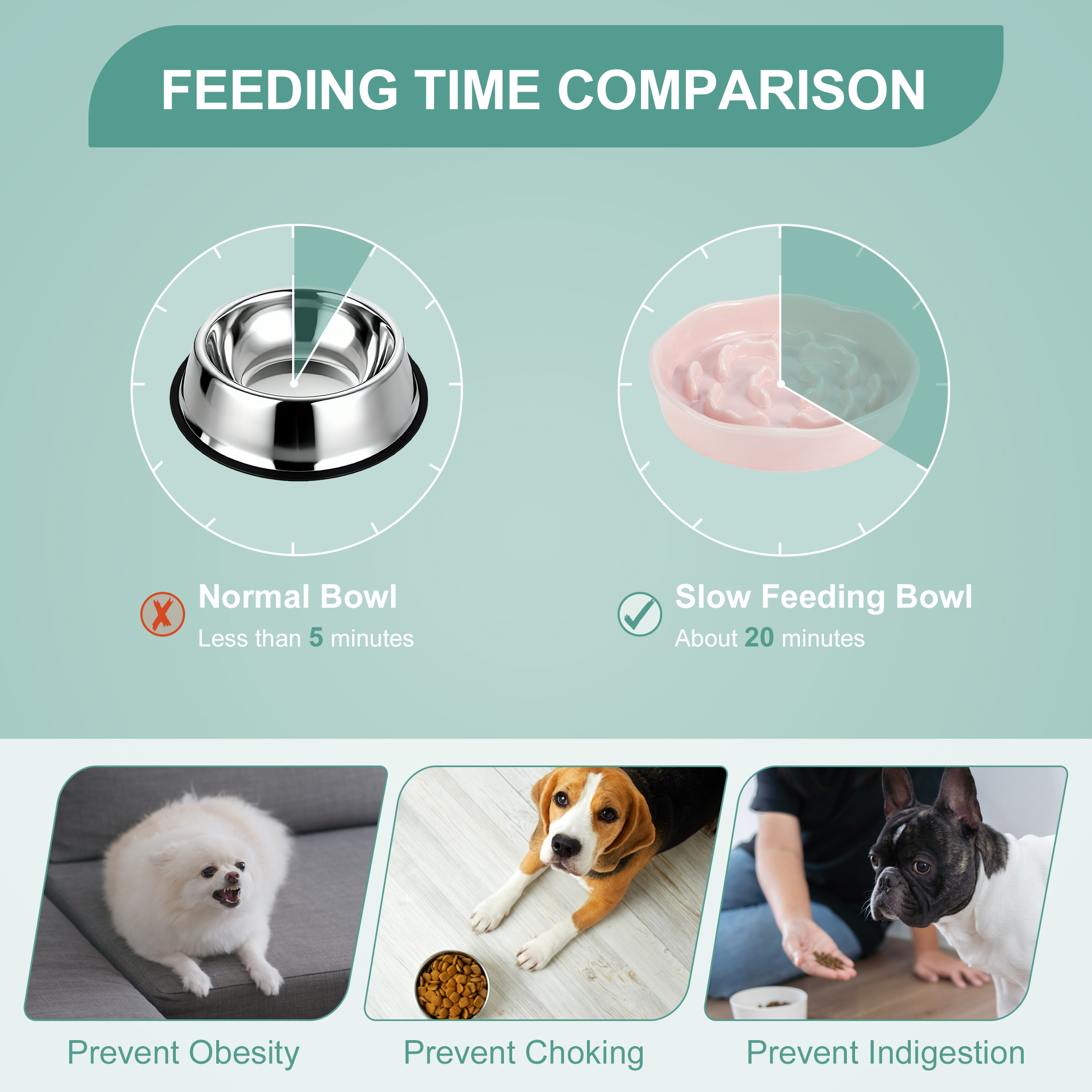 FEEDING TIME COMPARISON

Normal Bowl
Less than 5 minutes

Slow Feeding Bowl
About 20 minutes

Prevent Obesity

Prevent Choking

Prevent Indigestion